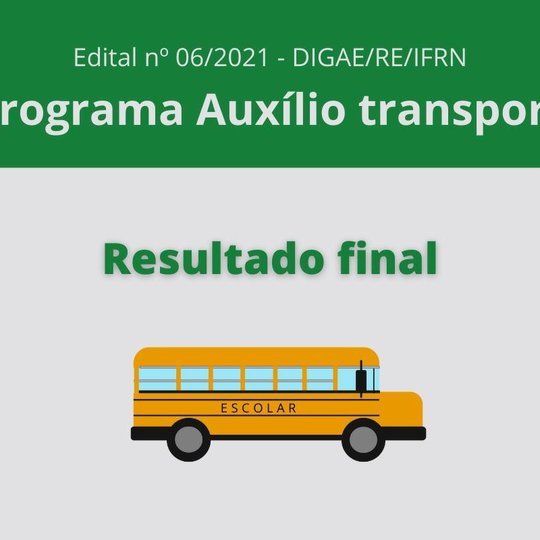 Edital nº 06/2021 - DIGAE/RE/IFRN

rograma Auxílio transpor

Resultado final

ESCOLAR